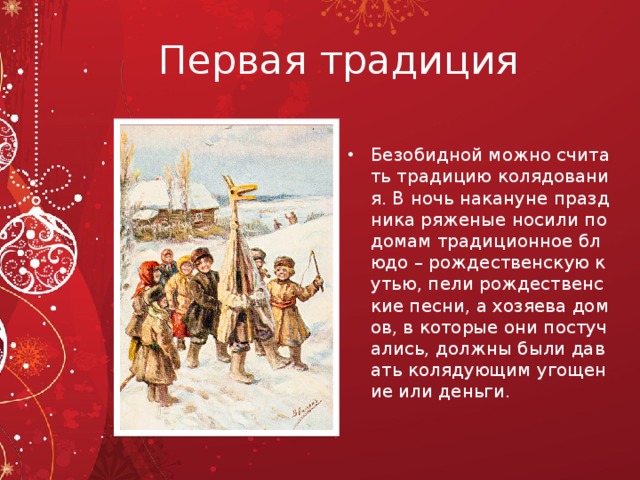 Первая традиция

• Безобидной можно считать традицию колядования. В ночь накануне праздника ряженые носили по домам традиционное блюдо – рождественскую кутью, пели рождественские песни, а хозяева домов, в которые они постучались, должны были давать колядующим угощение или деньги.